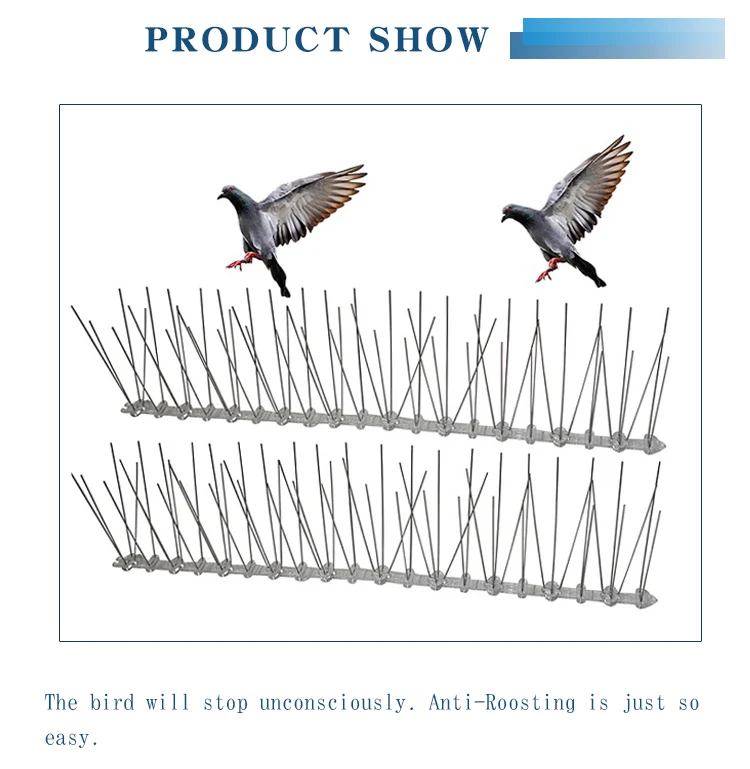 PRODUCT SHOW

The bird will stop unconsciously. Anti-Roosting is just so easy.